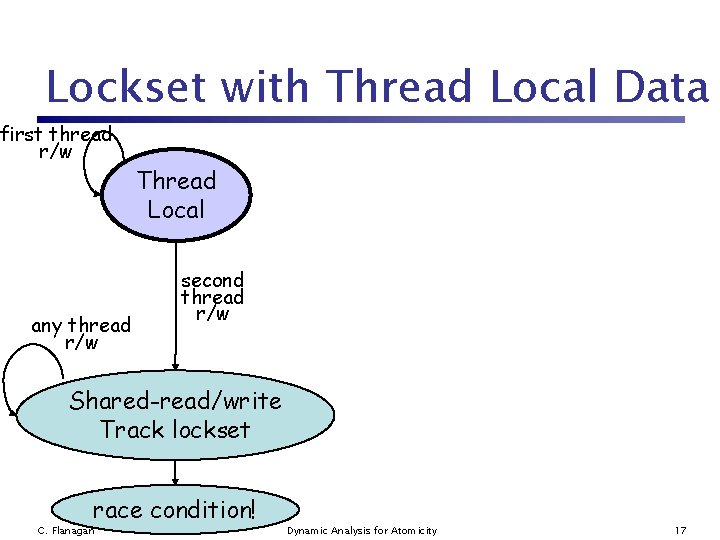 Lockset with Thread Local Data

first thread r/w

Thread Local

second thread r/w

any thread r/w

Shared-read/write Track lockset

race condition!

C. Flanagan

Dynamic Analysis for Atomicity

17